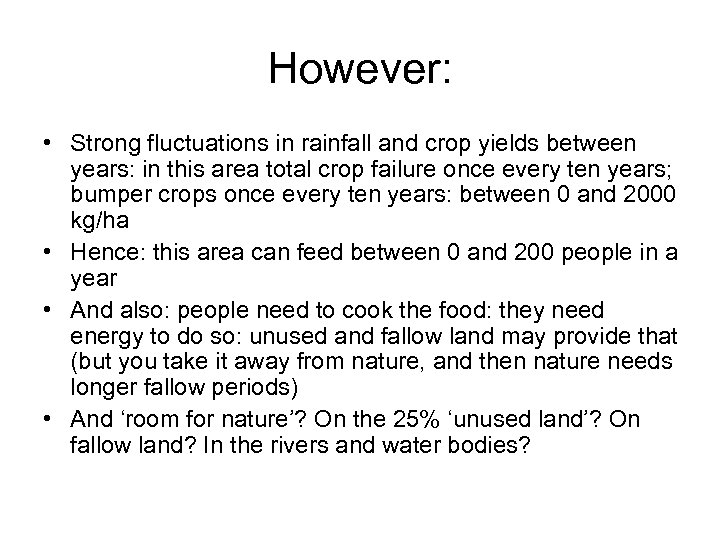 However:

• Strong fluctuations in rainfall and crop yields between years: in this area total crop failure once every ten years; bumper crops once every ten years: between 0 and 2000 kg/ha
• Hence: this area can feed between 0 and 200 people in a year
• And also: people need to cook the food: they need energy to do so: unused and fallow land may provide that (but you take it away from nature, and then nature needs longer fallow periods)
• And ‘room for nature’? On the 25% ‘unused land’? On fallow land? In the rivers and water bodies?